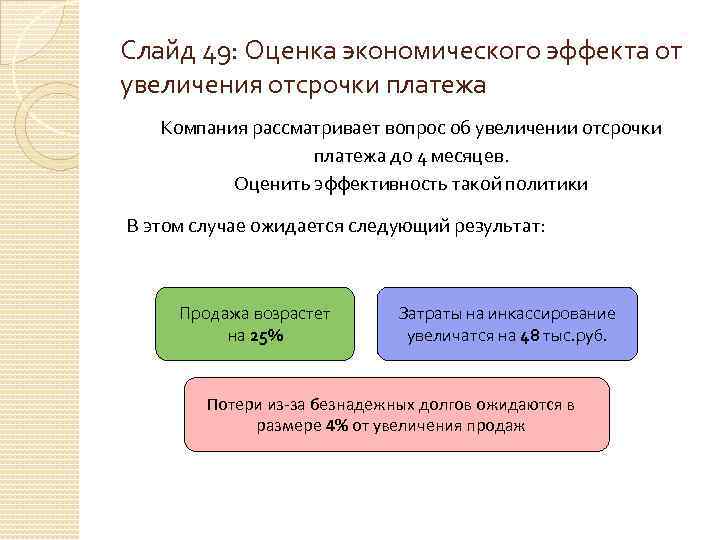 Слайд 49: Оценка экономического эффекта от увеличения отсрочки платежа

Компания рассматривает вопрос об увеличении отсрочки платежа до 4 месяцев.
Оценить эффективность такой политики

В этом случае ожидается следующий результат:

Продажа возрастет на 25%

Затраты на инкассирование увеличатся на 48 тыс.руб.

Потери из-за безнадежных долгов ожидаются в размере 4% от увеличения продаж